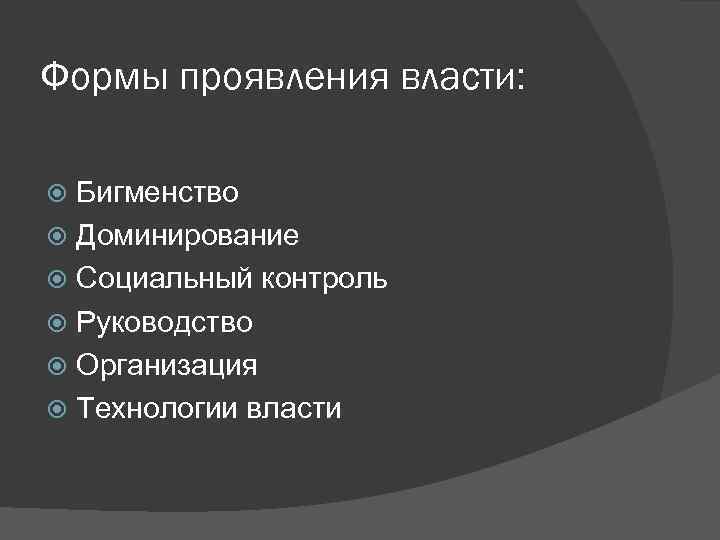 Формы проявления власти:

Бигменство
Доминирование
Социальный контроль
Руководство
Организация
Технологии власти